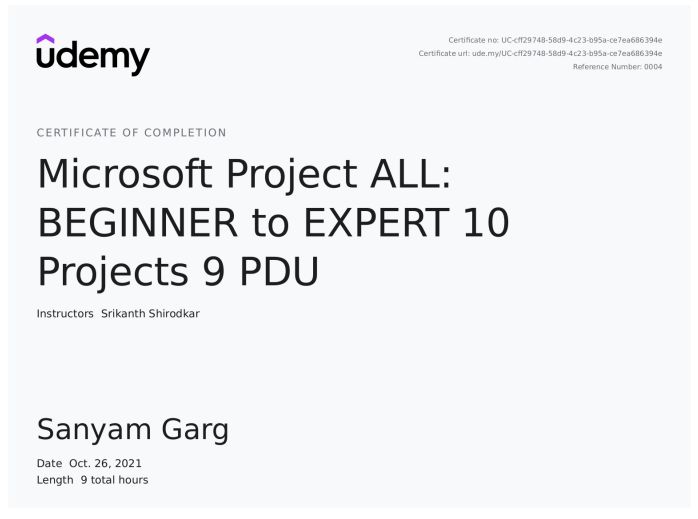 udemy

Certificate no: UC-cff29748-58d9-4c23-b95a-ce7ea686394e
Certificate url: ude.my/UC-cff29748-58d9-4c23-b95a-ce7ea686394e
Reference Number: 0004

CERTIFICATE OF COMPLETION

Microsoft Project ALL: BEGINNER to EXPERT 10 Projects 9 PDU

Instructors Srikanth Shirodkar

Sanyam Garg

Date Oct. 26, 2021
Length 9 total hours